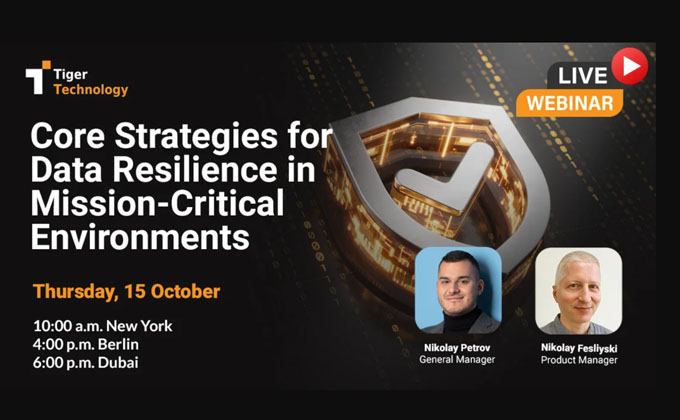 Tiger
Technology

LIVE
WEBINAR

Core Strategies for Data Resilience in Mission-Critical Environments

Thursday, 15 October

10:00 a.m. New York
4:00 p.m. Berlin
6:00 p.m. Dubai

Nikolay Petrov
General Manager

Nikolay Fesliyski
Product Manager